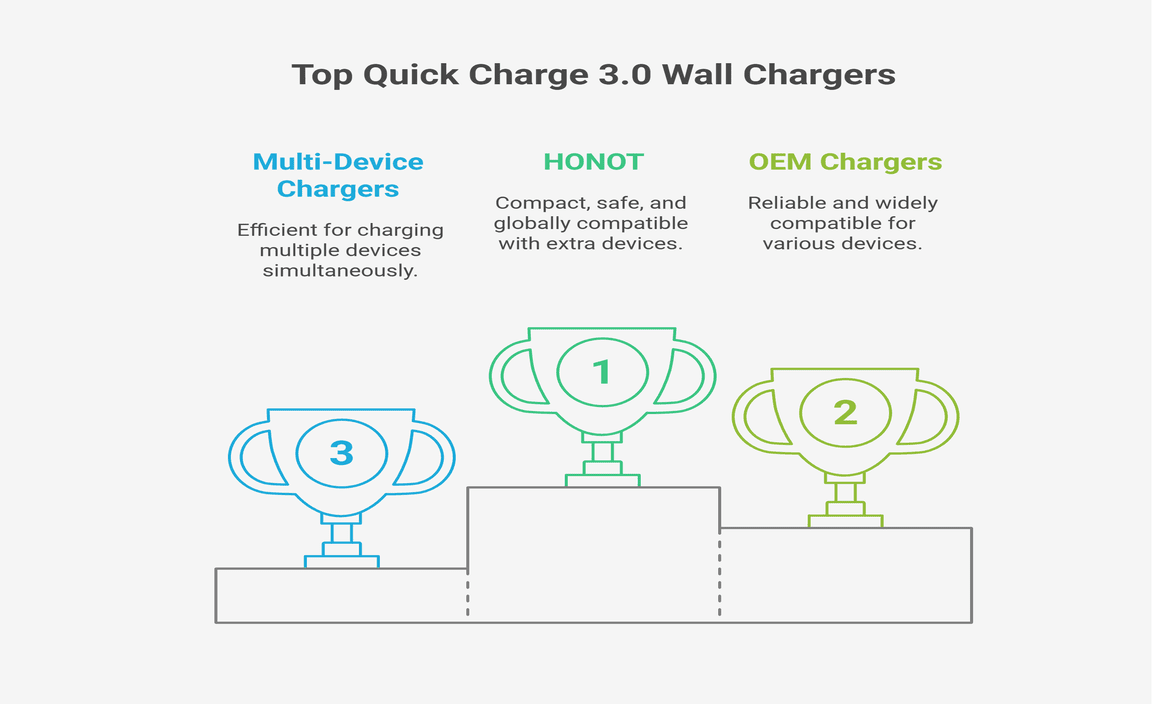 Top Quick Charge 3.0 Wall Chargers

Multi-Device Chargers

Efficient for charging multiple devices simultaneously.

HONOT

Compact, safe, and globally compatible with extra devices.

OEM Chargers

Reliable and widely compatible for various devices.

3

1

2